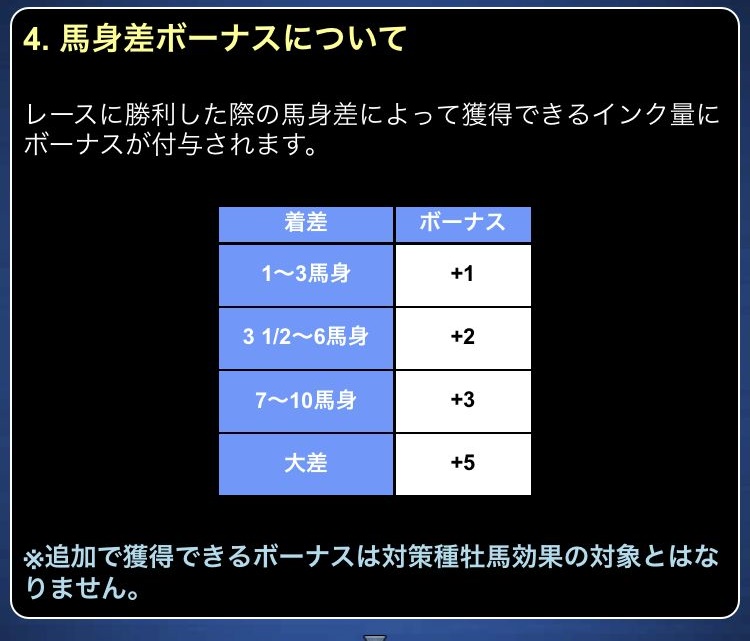 4. 馬身差ボーナスについて

レースに勝利した際の馬身差によって獲得できるインク量にボーナスが付与されます。

| 着差 | ボーナス |
|---|---|
| 1〜3馬身 | +1 |
| 3 1/2〜6馬身 | +2 |
| 7〜10馬身 | +3 |
| 大差 | +5 |

※追加で獲得できるボーナスは対策種牡馬効果の対象とはなりません。